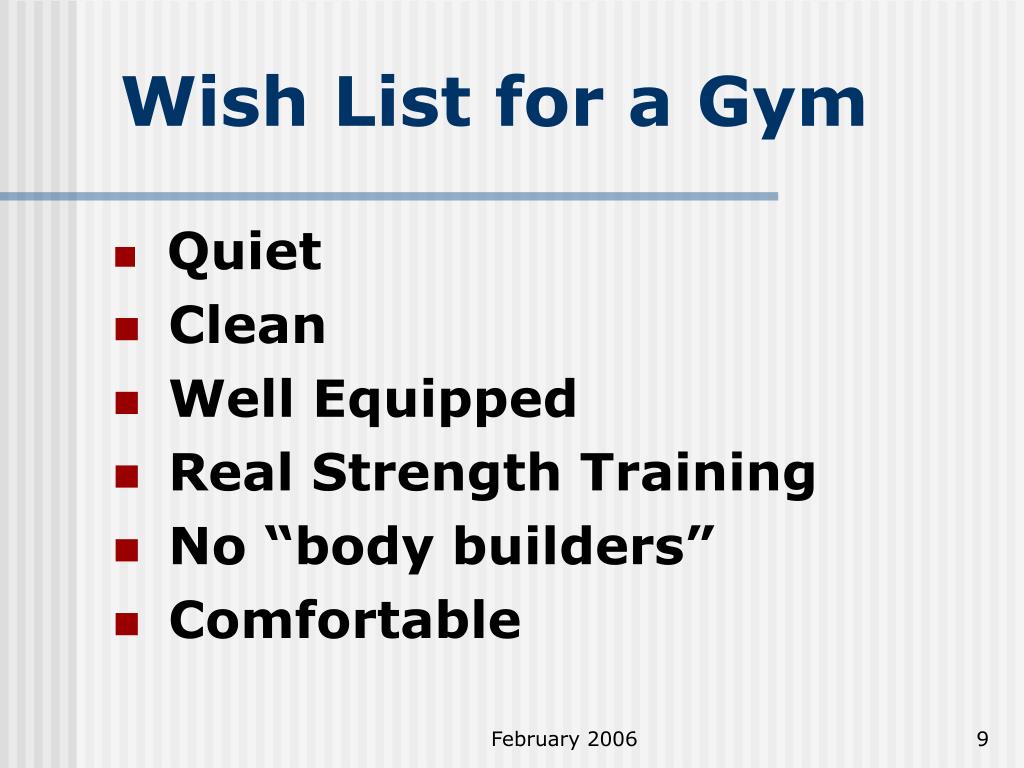 Wish List for a Gym

- Quiet
- Clean
- Well Equipped
- Real Strength Training
- No “body builders”
- Comfortable

February 2006

9